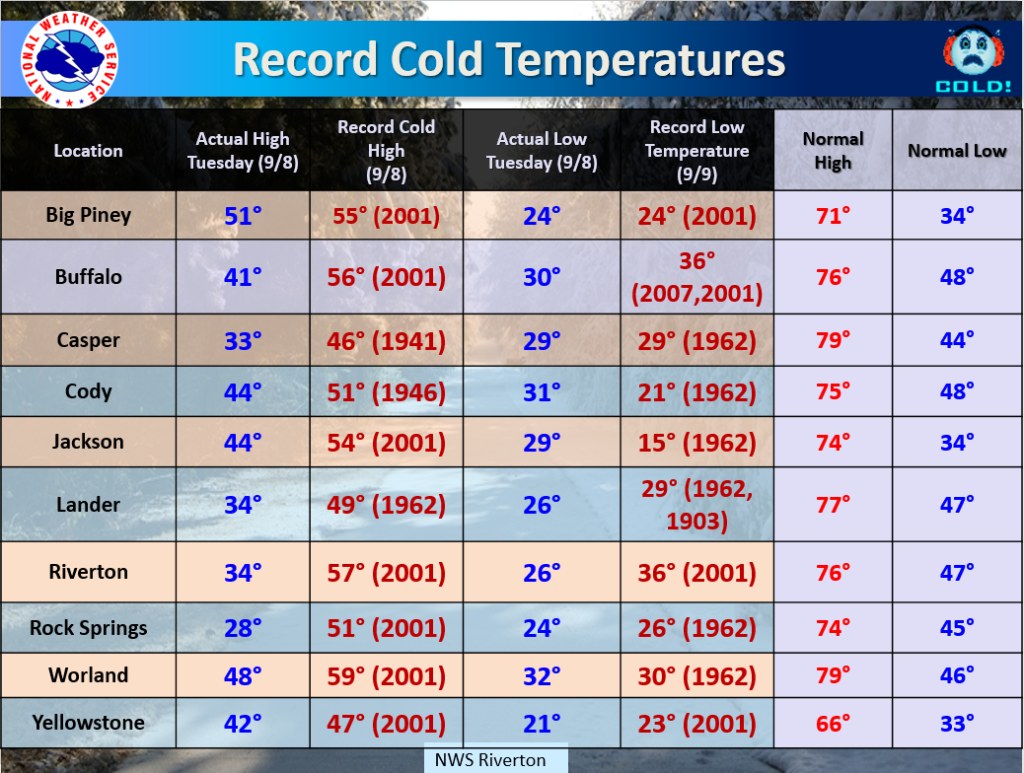 NATIONAL WEATHER SERVICE

Record Cold Temperatures

COLD!

| Location | Actual High Tuesday (9/8) | Record Cold High (9/8) | Actual Low Tuesday (9/8) | Record Low Temperature (9/9) | Normal High | Normal Low |
|---|---|---|---|---|---|---|
| Big Piney | 51° | 55° (2001) | 24° | 24° (2001) | 71° | 34° |
| Buffalo | 41° | 56° (2001) | 30° | 36° (2007,2001) | 76° | 48° |
| Casper | 33° | 46° (1941) | 29° | 29° (1962) | 79° | 44° |
| Cody | 44° | 51° (1946) | 31° | 21° (1962) | 75° | 48° |
| Jackson | 44° | 54° (2001) | 29° | 15° (1962) | 74° | 34° |
| Lander | 34° | 49° (1962) | 26° | 29° (1962, 1903) | 77° | 47° |
| Riverton | 34° | 57° (2001) | 26° | 36° (2001) | 76° | 47° |
| Rock Springs | 28° | 51° (2001) | 24° | 26° (1962) | 74° | 45° |
| Worland | 48° | 59° (2001) | 32° | 30° (1962) | 79° | 46° |
| Yellowstone | 42° | 47° (2001) | 21° | 23° (2001) | 66° | 33° |

NWS Riverton